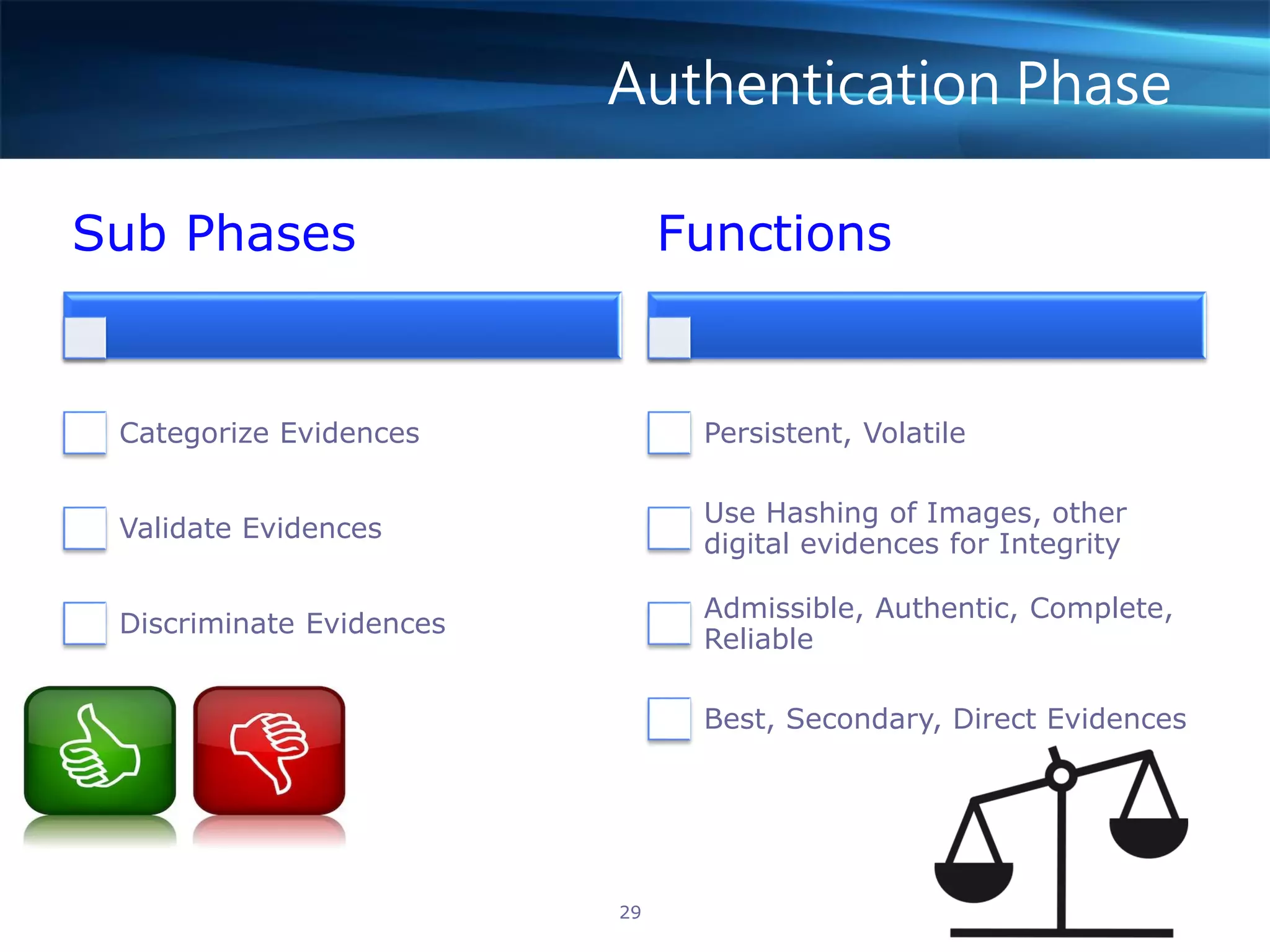 Authentication Phase

Sub Phases

Categorize Evidences

Validate Evidences

Discriminate Evidences

Functions

Persistent, Volatile

Use Hashing of Images, other digital evidences for Integrity

Admissible, Authentic, Complete, Reliable

Best, Secondary, Direct Evidences

29